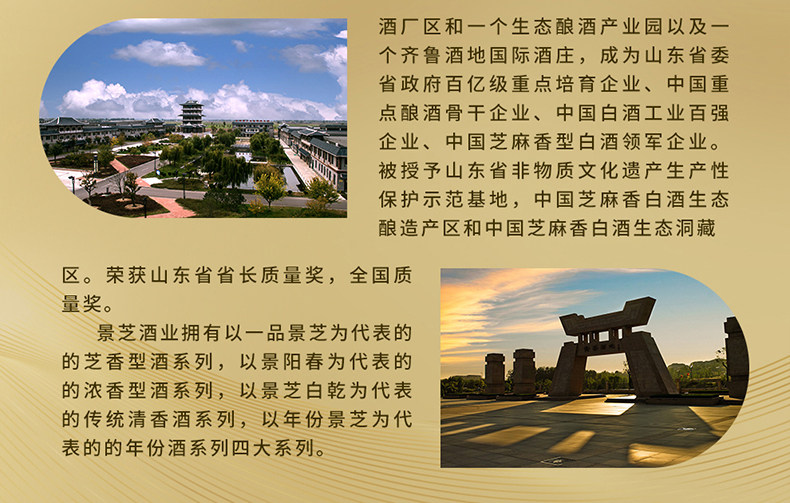 酒厂区和一个生态酿酒产业园以及一个齐鲁酒地国际酒庄，成为山东省委省政府百亿级重点培育企业、中国重点酿酒骨干企业、中国白酒工业百强企业、中国芝麻香型白酒领军企业。被授予山东省非物质文化遗产生产性保护示范基地，中国芝麻香白酒生态酿造产区和中国芝麻香白酒生态洞藏区。荣获山东省省长质量奖，全国质量奖。

景芝酒业拥有以一品景芝为代表的的芝香型酒系列，以景阳春为代表的的浓香型酒系列，以景芝白乾为代表的传统清香酒系列，以年份景芝为代表的的年份酒系列四大系列。